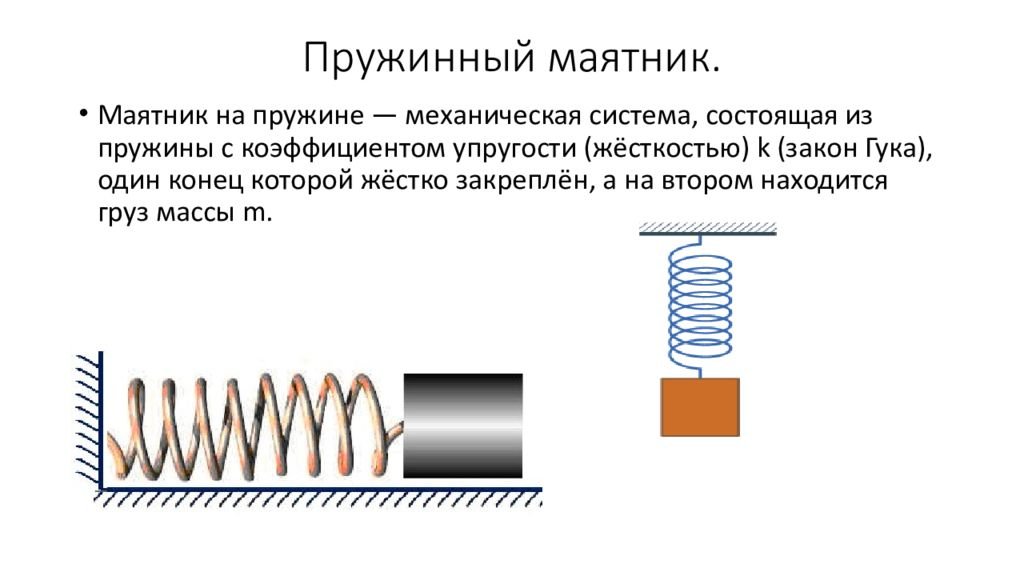 Пружинный маятник.

• Маятник на пружине — механическая система, состоящая из пружины с коэффициентом упругости (жёсткостью) k (закон Гука), один конец которой жёстко закреплён, а на втором находится груз массы m.